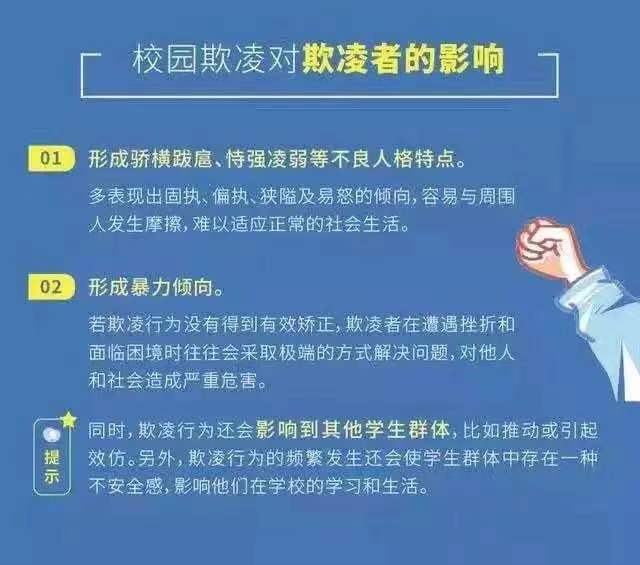 校园欺凌对欺凌者的影响

01 形成骄横跋扈、恃强凌弱等不良人格特点。

多表现出固执、偏执、狭隘及易怒的倾向，容易与周围人发生摩擦，难以适应正常的社会生活。

02 形成暴力倾向。

若欺凌行为没有得到有效矫正，欺凌者在遭遇挫折和面临困境时往往会采取极端的方式解决问题，对他人和社会造成严重危害。

提示

同时，欺凌行为还会影响到其他学生群体，比如推动或引起效仿。另外，欺凌行为的频繁发生还会使学生群体中存在一种不安全感，影响他们在学校的学习和生活。